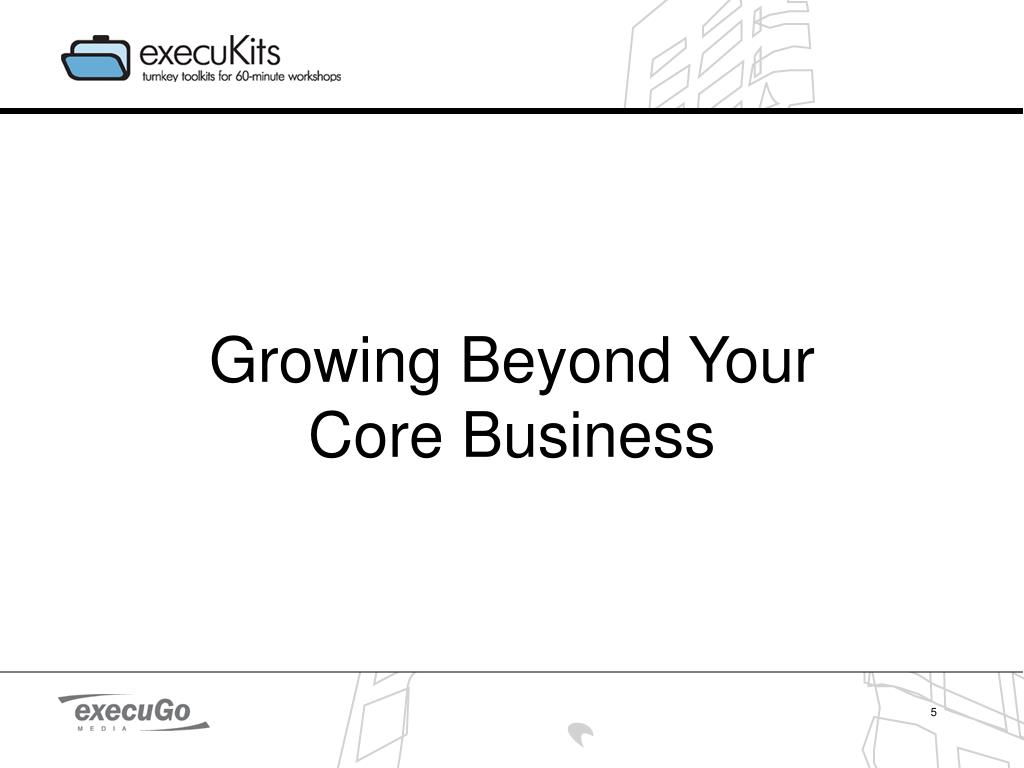 execuKits
turnkey toolkits for 60-minute workshops

Growing Beyond Your Core Business

execuGo
MEDIA

5